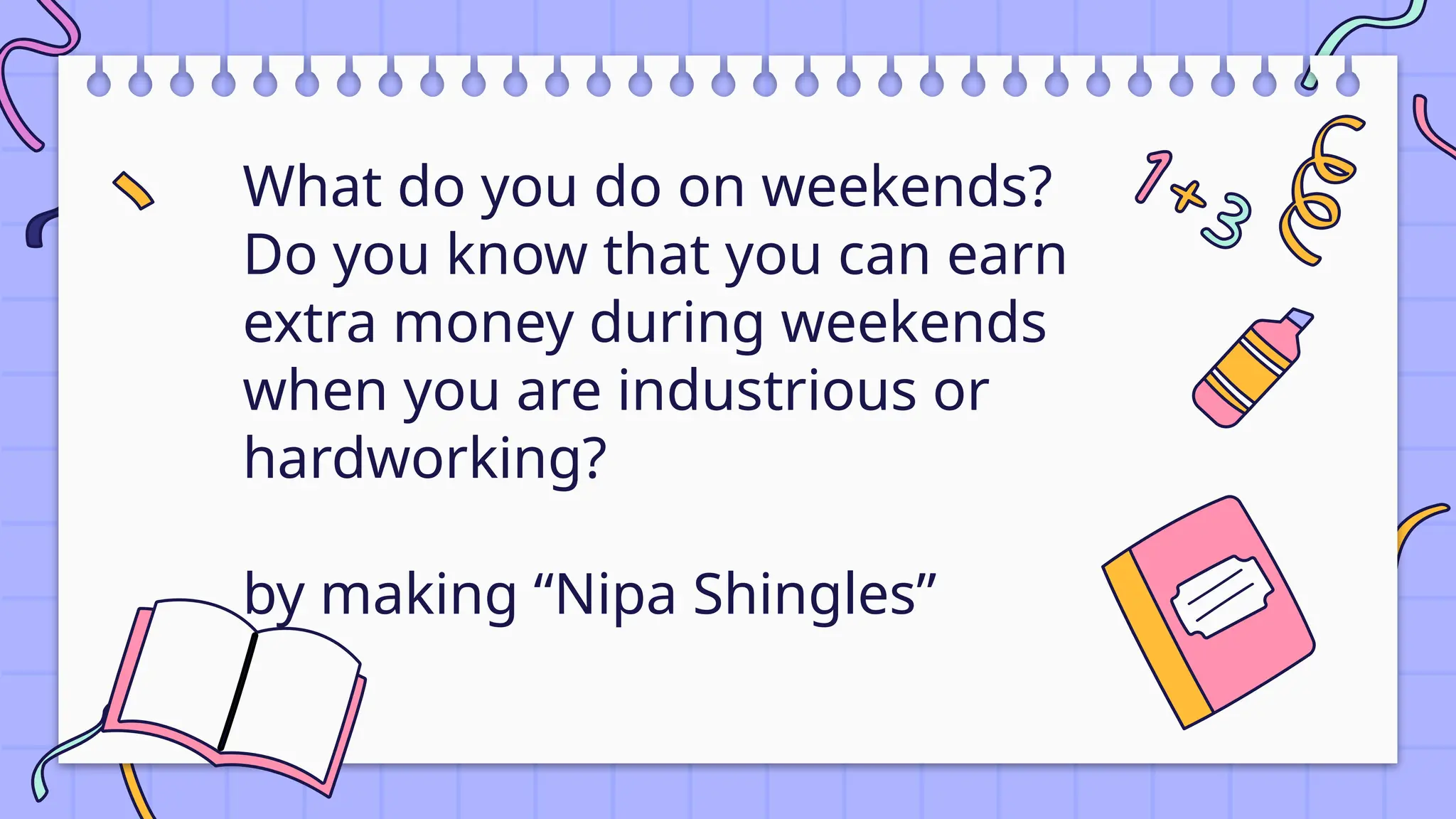 What do you do on weekends? Do you know that you can earn extra money during weekends when you are industrious or hardworking?

by making “Nipa Shingles”

1+3